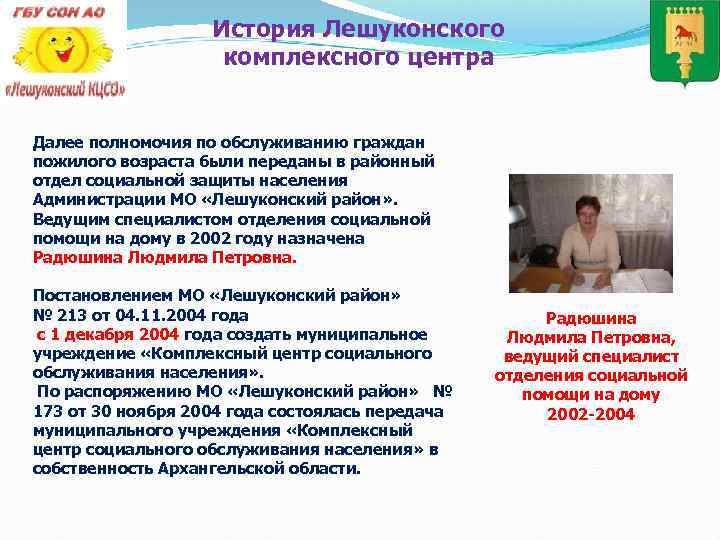 ГБУ СОН АО

«Лешуконский КЦСО»

История Лешуконского комплексного центра

Далее полномочия по обслуживанию граждан пожилого возраста были переданы в районный отдел социальной защиты населения Администрации МО «Лешуконский район». Ведущим специалистом отделения социальной помощи на дому в 2002 году назначена Радюшина Людмила Петровна.

Постановлением МО «Лешуконский район» № 213 от 04.11.2004 года с 1 декабря 2004 года создать муниципальное учреждение «Комплексный центр социального обслуживания населения».
По распоряжению МО «Лешуконский район» № 173 от 30 ноября 2004 года состоялась передача муниципального учреждения «Комплексный центр социального обслуживания населения» в собственность Архангельской области.

Радюшина Людмила Петровна, ведущий специалист отделения социальной помощи на дому 2002-2004